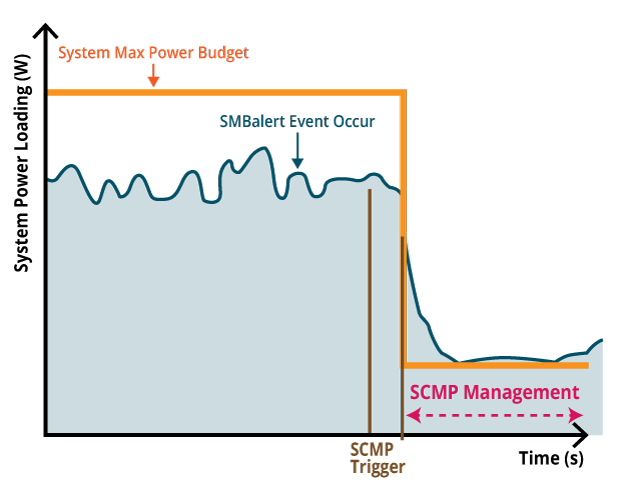 System Power Loading (W)
System Max Power Budget
SMBalert Event Occur
SCMP Management
SCMP Trigger
Time (s)